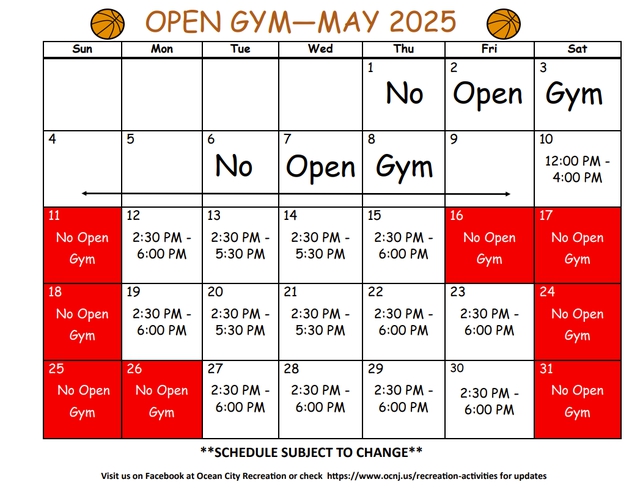 OPEN GYM—MAY 2025

| Sun | Mon | Tue | Wed | Thu | Fri | Sat |
|---|---|---|---|---|---|---|
| | | | | 1 No | 2 Open | 3 Gym |
| 4 | 5 | 6 No | 7 Open | 8 Gym | 9 | 10 12:00 PM - 4:00 PM |
| 11 No Open Gym | 12 2:30 PM - 6:00 PM | 13 2:30 PM - 5:30 PM | 14 2:30 PM - 5:30 PM | 15 2:30 PM - 6:00 PM | 16 No Open Gym | 17 No Open Gym |
| 18 No Open Gym | 19 2:30 PM - 6:00 PM | 20 2:30 PM - 5:30 PM | 21 2:30 PM - 5:30 PM | 22 2:30 PM - 6:00 PM | 23 2:30 PM - 6:00 PM | 24 No Open Gym |
| 25 No Open Gym | 26 No Open Gym | 27 2:30 PM - 6:00 PM | 28 2:30 PM - 6:00 PM | 29 2:30 PM - 6:00 PM | 30 2:30 PM - 6:00 PM | 31 No Open Gym |

**SCHEDULE SUBJECT TO CHANGE**

Visit us on Facebook at Ocean City Recreation or check https://www.ocnj.us/recreation-activities for updates